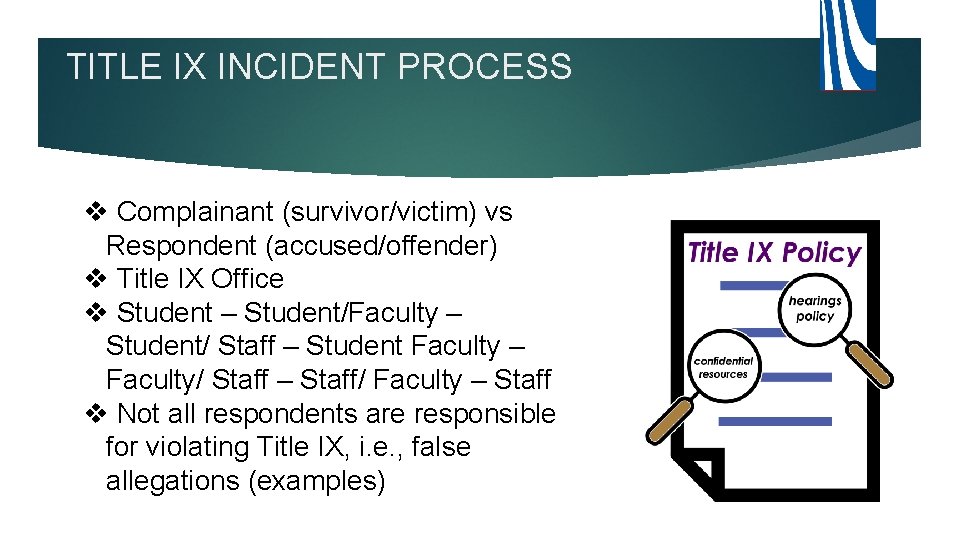 TITLE IX INCIDENT PROCESS

❖ Complainant (survivor/victim) vs Respondent (accused/offender)
❖ Title IX Office
❖ Student – Student/Faculty – Student/ Staff – Student Faculty – Faculty/ Staff – Staff/ Faculty – Staff
❖ Not all respondents are responsible for violating Title IX, i.e., false allegations (examples)

Title IX Policy

hearings policy

confidential resources